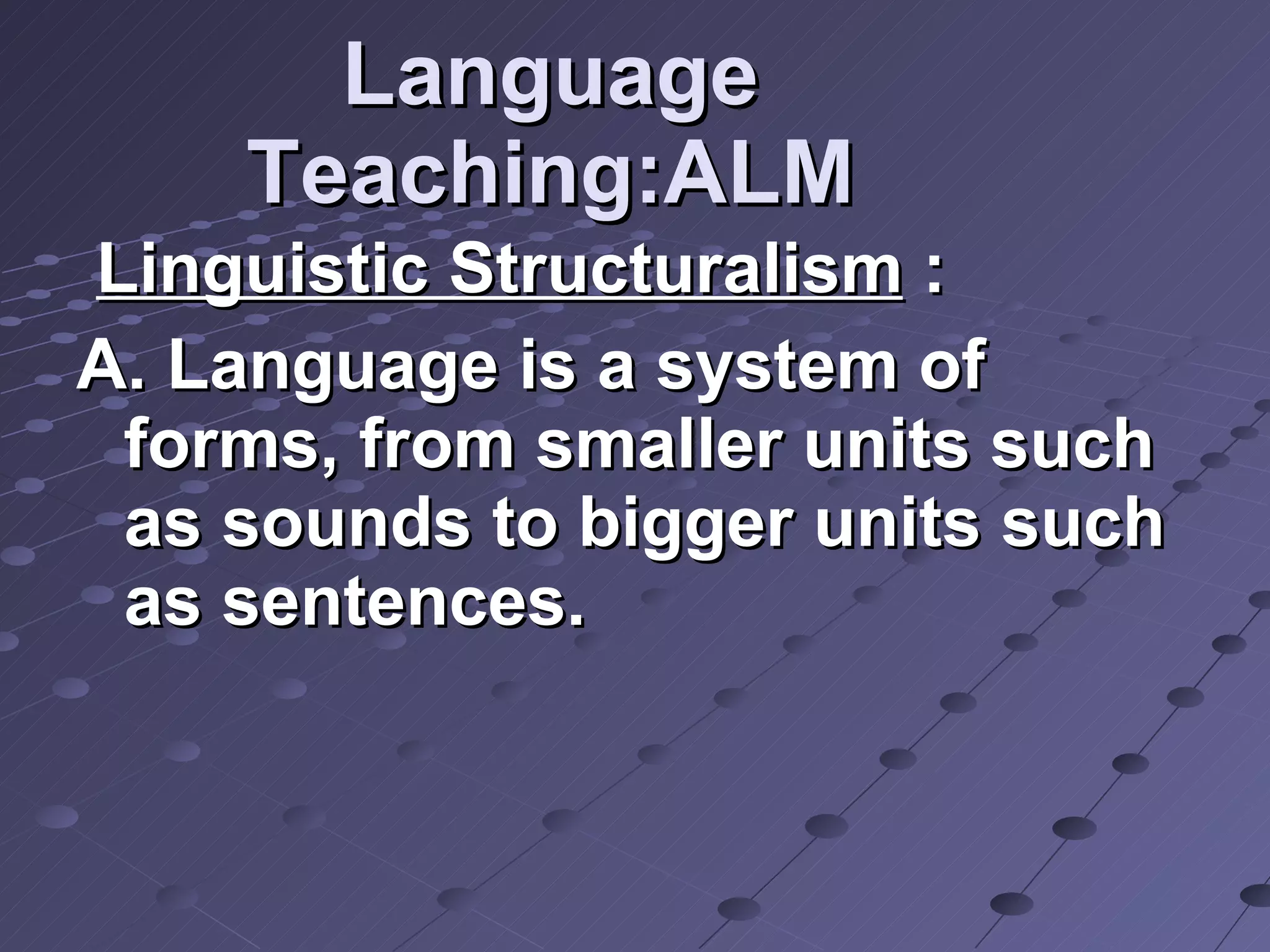 Language Teaching:ALM

Linguistic Structuralism :

A. Language is a system of forms, from smaller units such as sounds to bigger units such as sentences.